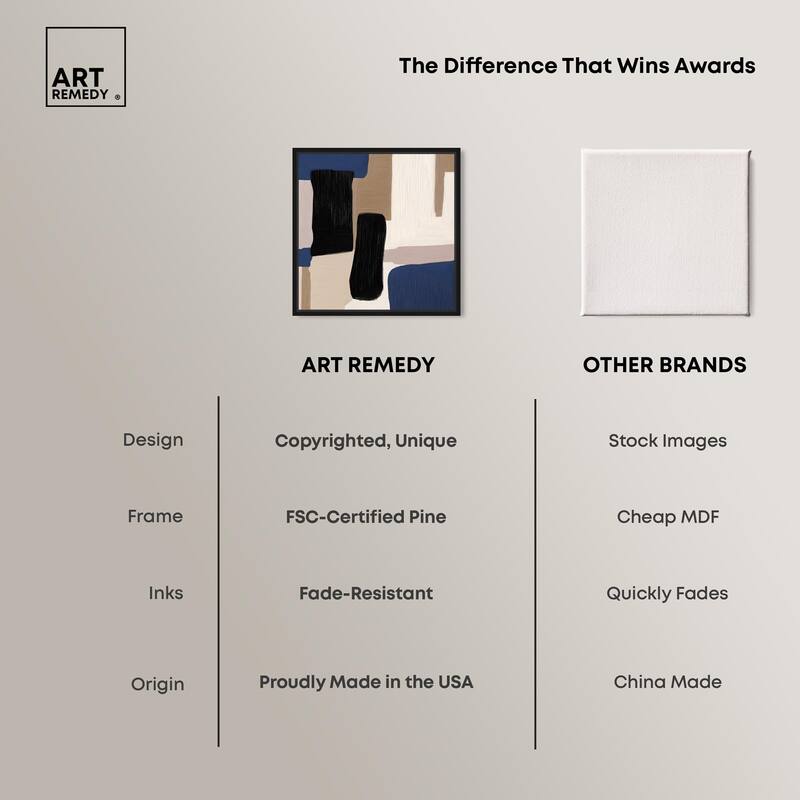 ART REMEDY ®

The Difference That Wins Awards

| | ART REMEDY | OTHER BRANDS |
|---|---|---|
| Design | Copyrighted, Unique | Stock Images |
| Frame | FSC-Certified Pine | Cheap MDF |
| Inks | Fade-Resistant | Quickly Fades |
| Origin | Proudly Made in the USA | China Made |